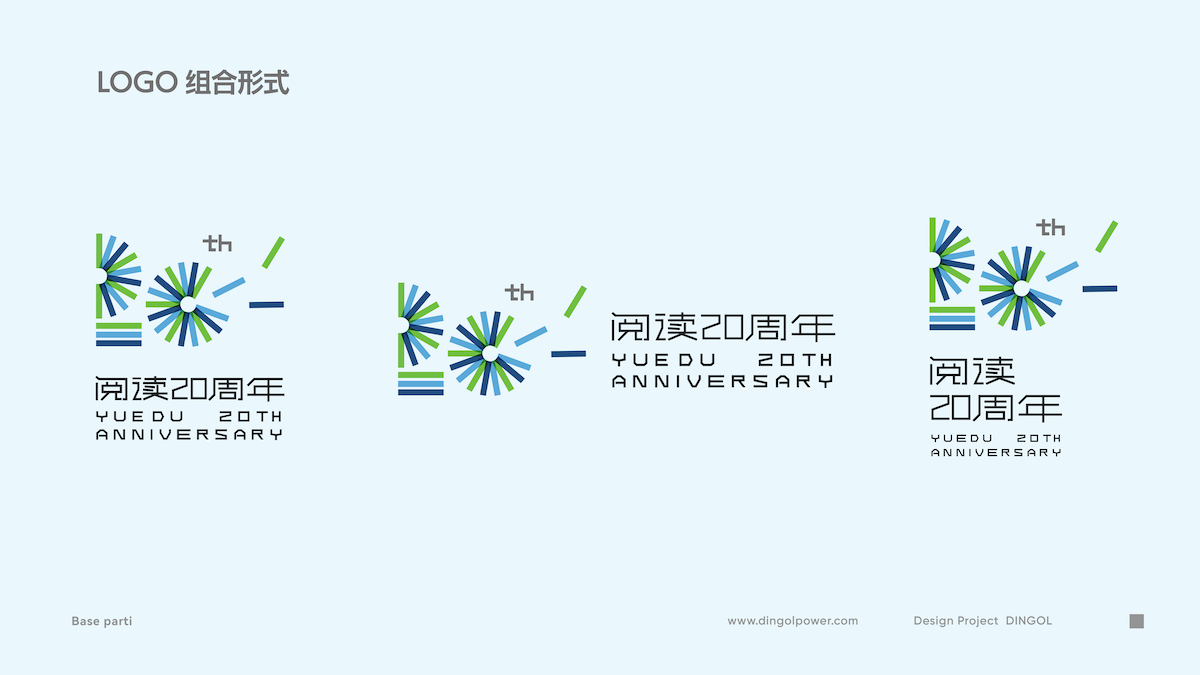 LOGO 组合形式

th

阅读20周年
YUEDU 20TH
ANNIVERSARY

th

阅读20周年
YUEDU 20TH
ANNIVERSARY

th

阅读
20周年
YUEDU 20TH
ANNIVERSARY

Base parti

www.dingolpower.com

Design Project DINGOL